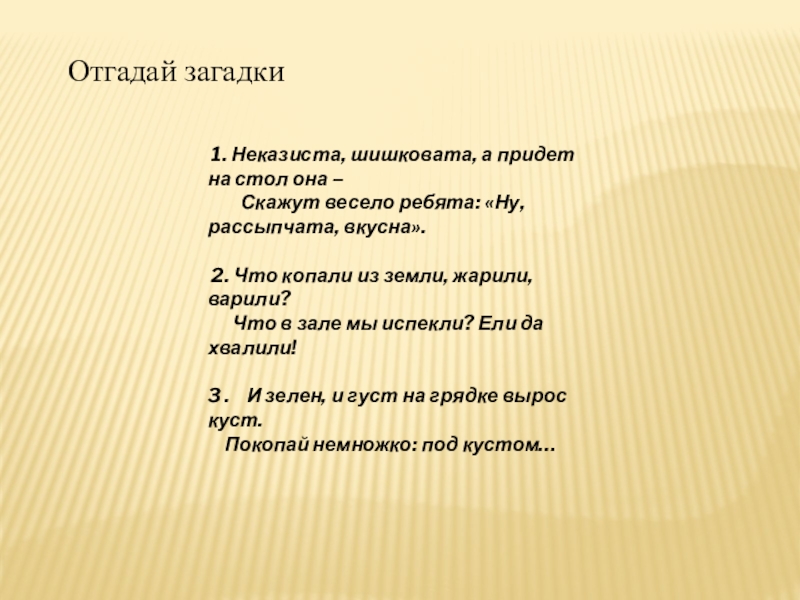 Отгадай загадки

1. Неказиста, шишковата, а придет на стол она –
Скажут весело ребята: «Ну, рассыпчата, вкусна».

2. Что копали из земли, жарили, варили?
Что в зале мы испекли? Ели да хвалили!

3. И зелен, и густ на грядке вырос куст.
Покопай немножко: под кустом…